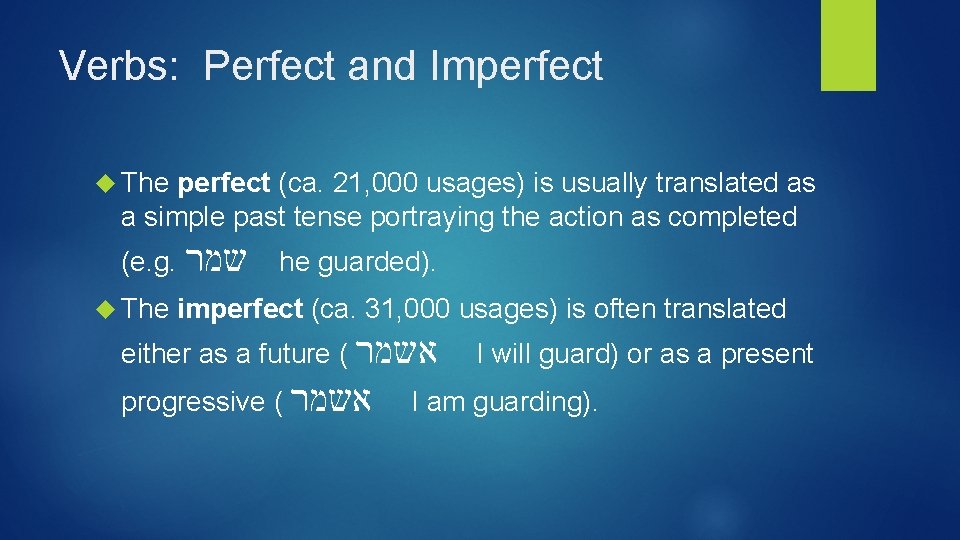 Verbs: Perfect and Imperfect

The perfect (ca. 21,000 usages) is usually translated as a simple past tense portraying the action as completed (e.g. שמר he guarded).

The imperfect (ca. 31,000 usages) is often translated either as a future ( אשמר I will guard) or as a present progressive ( אשמר I am guarding).